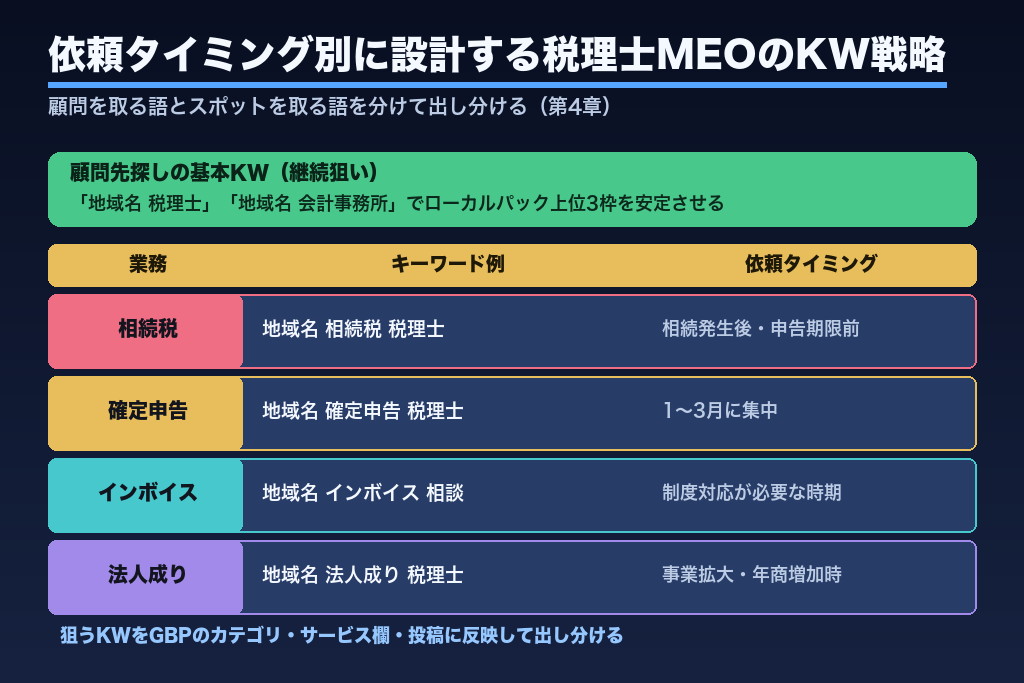 依頼タイミング別に設計する税理士MEOのKW戦略

顧問を取る語とスポットを取る語を分けて出し分ける（第4章）

顧問先探しの基本KW（継続狙い）
「地域名 税理士」「地域名 会計事務所」でローカルパック上位3枠を安定させる

| 業務 | キーワード例 | 依頼タイミング |
|---|---|---|
| 相続税 | 地域名 相続税 税理士 | 相続発生後・申告期限前 |
| 確定申告 | 地域名 確定申告 税理士 | 1〜3月に集中 |
| インボイス | 地域名 インボイス 相談 | 制度対応が必要な時期 |
| 法人成り | 地域名 法人成り 税理士 | 事業拡大・年商増加時 |

狙うKWをGBPのカテゴリ・サービス欄・投稿に反映して出し分ける